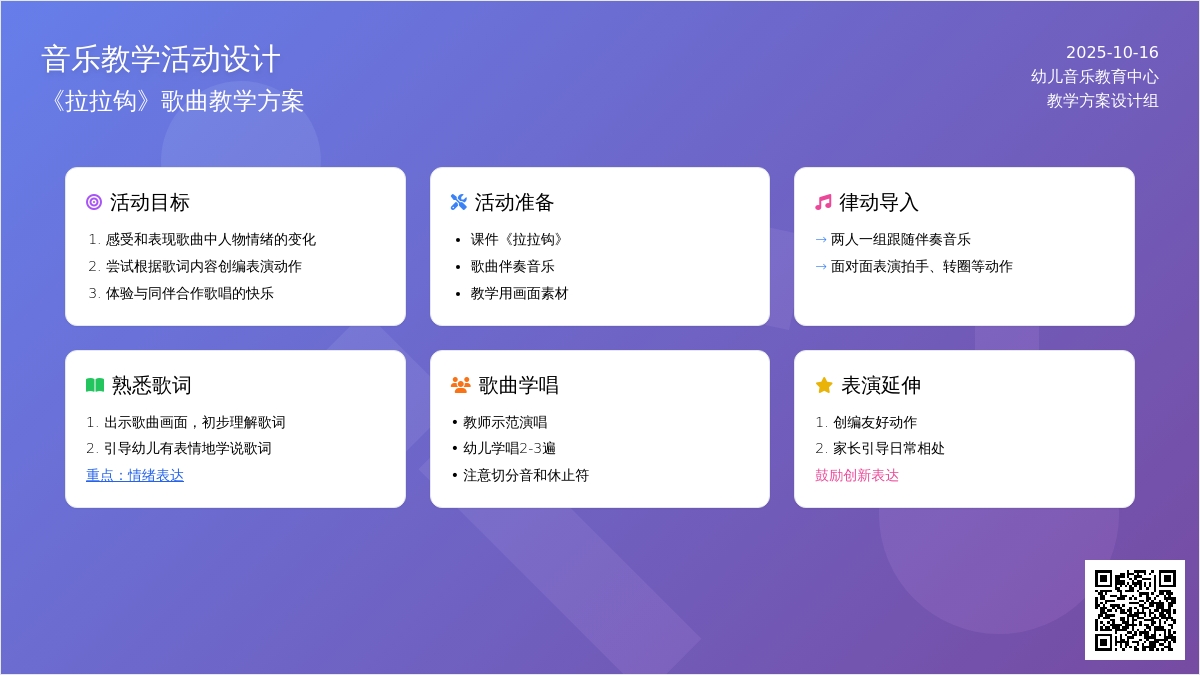 音乐教学活动设计
《拉拉钩》歌曲教学方案

2025-10-16
幼儿音乐教育中心
教学方案设计组

活动目标
1. 感受和表现歌曲中人物情绪的变化
2. 尝试根据歌词内容创编表演动作
3. 体验与同伴合作歌唱的快乐

活动准备
• 课件《拉拉钩》
• 歌曲伴奏音乐
• 教学用画面素材

律动导入
→ 两人一组跟随伴奏音乐
→ 面对面表演拍手、转圈等动作

熟悉歌词
1. 出示歌曲画面，初步理解歌词
2. 引导幼儿有表情地学说歌词
重点：情绪表达

歌曲学唱
• 教师示范演唱
• 幼儿学唱2-3遍
• 注意切分音和休止符

表演延伸
1. 创编友好动作
2. 家长引导日常相处
鼓励创新表达